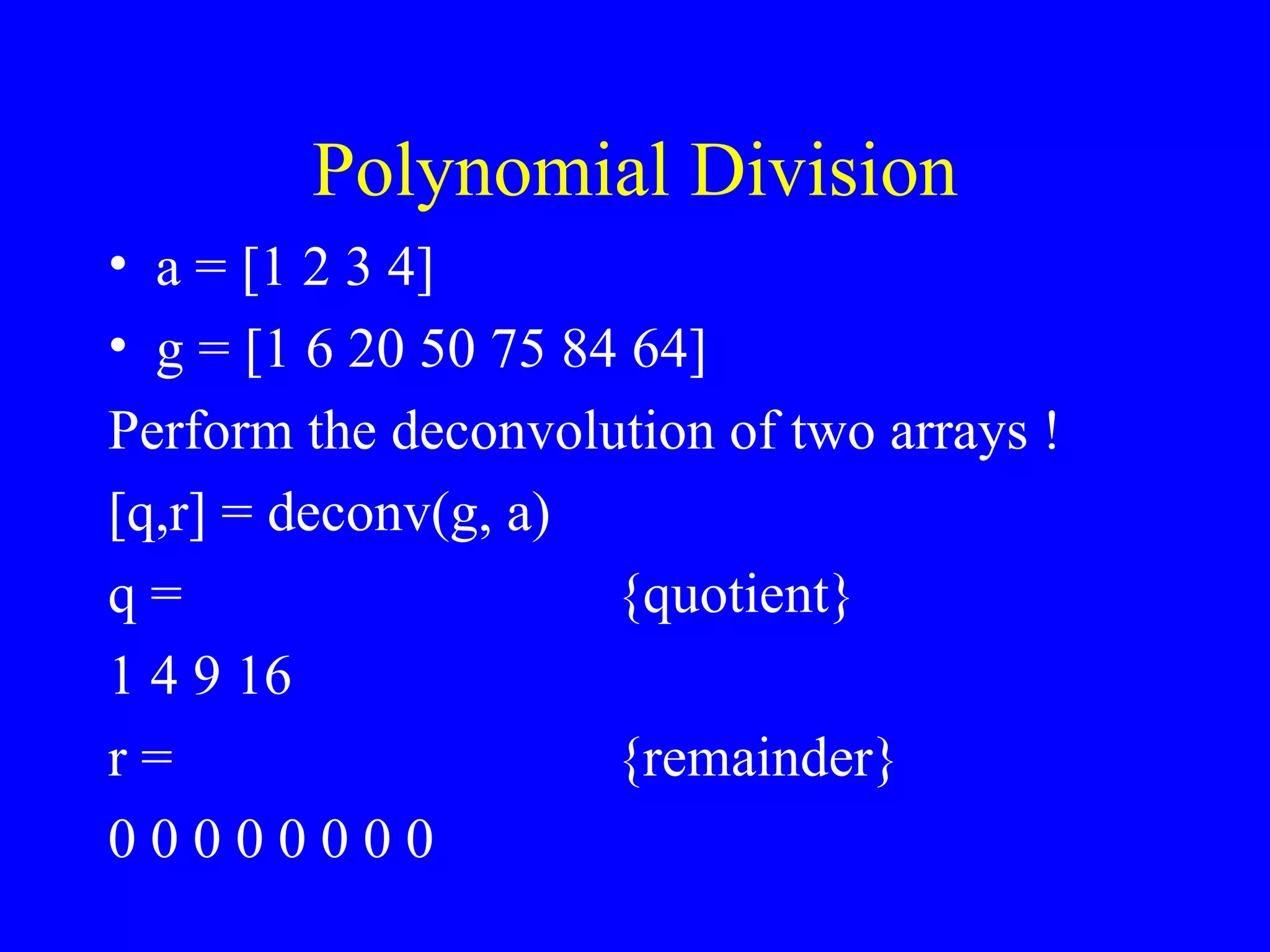 Polynomial Division

• a = [1 2 3 4]
• g = [1 6 20 50 75 84 64]

Perform the deconvolution of two arrays !

[q,r] = deconv(g, a)

q = {quotient}

1 4 9 16

r = {remainder}

0 0 0 0 0 0 0 0